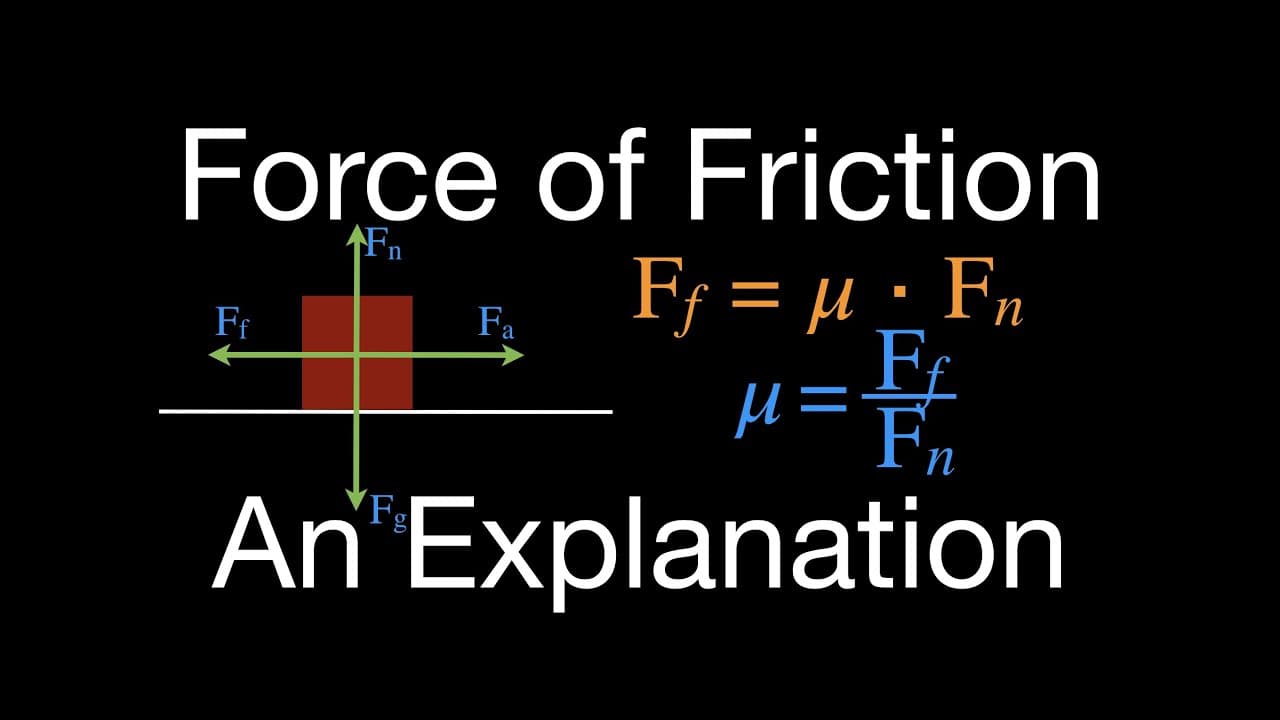 Force of Friction

$F_n$

$F_f$

$F_a$

$F_g$

$F_f = \mu \cdot F_n$

$\mu = \frac{F_f}{F_n}$

An Explanation